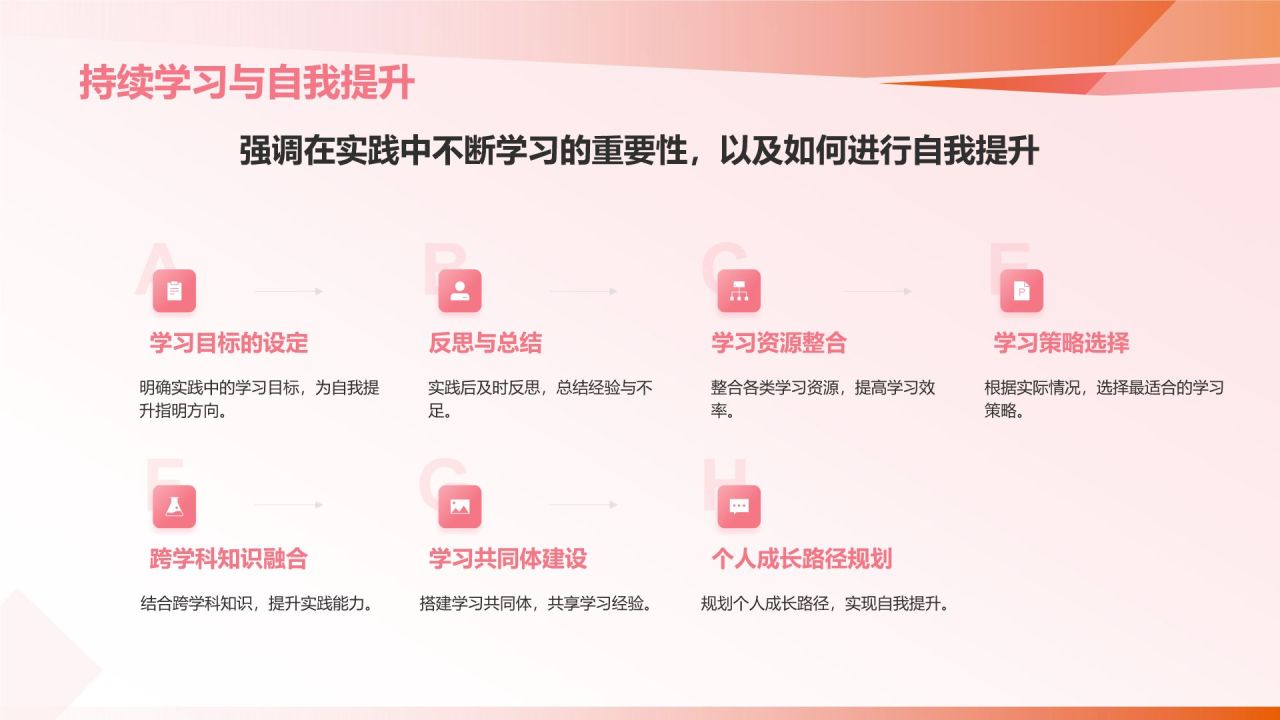 持续学习与自我提升

强调在实践中不断学习的重要性，以及如何进行自我提升

A

学习目标的设定

明确实践中的学习目标，为自我提升指明方向。

B

反思与总结

实践后及时反思，总结经验与不足。

C

学习资源整合

整合各类学习资源，提高学习效率。

E

学习策略选择

根据实际情况，选择最适合的学习策略。

F

跨学科知识融合

结合跨学科知识，提升实践能力。

G

学习共同体建设

搭建学习共同体，共享学习经验。

H

个人成长路径规划

规划个人成长路径，实现自我提升。